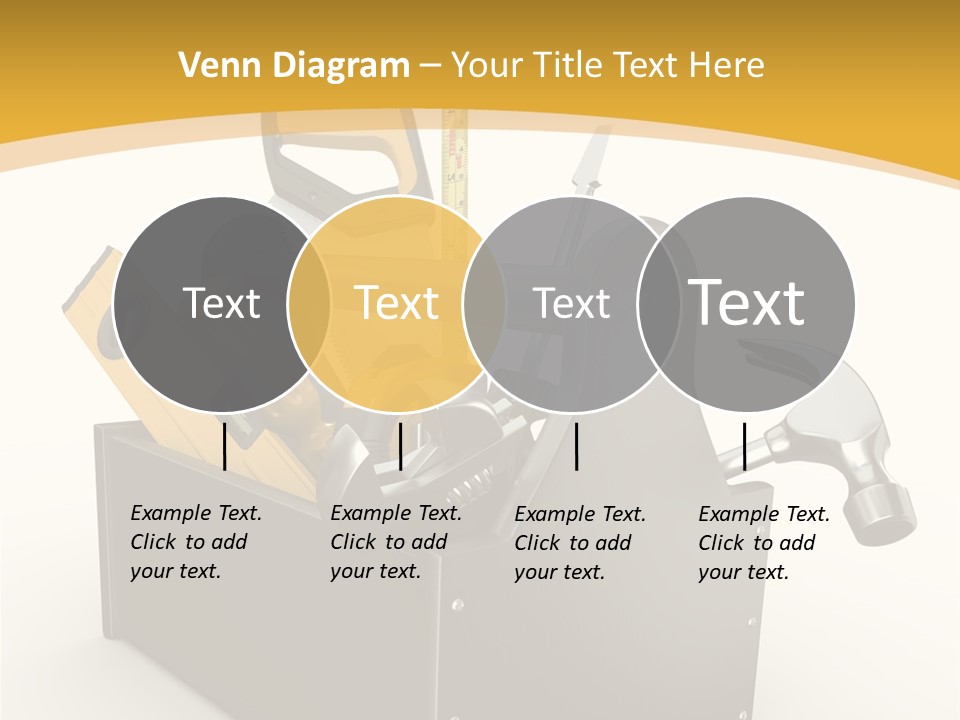 Venn Diagram – Your Title Text Here

Text

Text

Text

Text

Example Text. Click to add your text.

Example Text. Click to add your text.

Example Text. Click to add your text.

Example Text. Click to add your text.